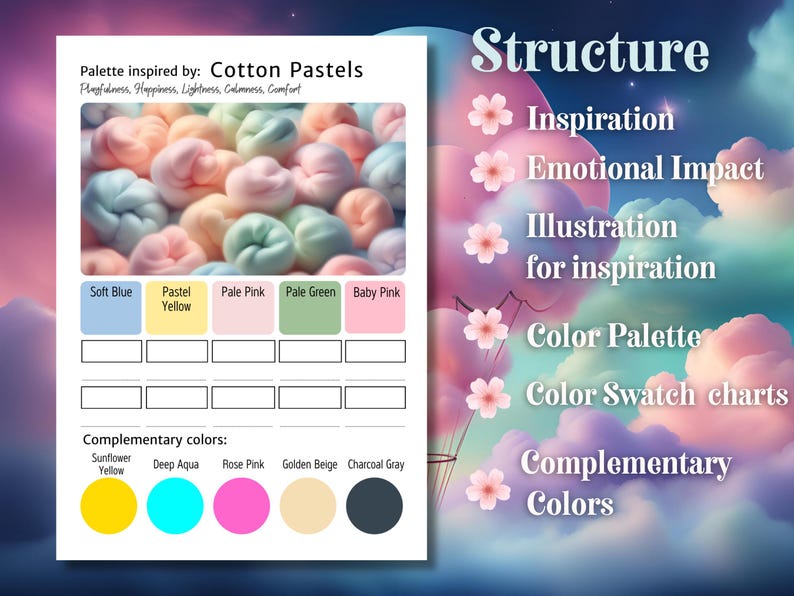 Palette inspired by: Cotton Pastels

Playfulness, Happiness, Lightness, Calmness, Comfort

Soft Blue

Pastel Yellow

Pale Pink

Pale Green

Baby Pink

Complementary colors:

Sunflower Yellow

Deep Aqua

Rose Pink

Golden Beige

Charcoal Gray

Structure

Inspiration

Emotional Impact

Illustration for inspiration

Color Palette

Color Swatch charts

Complementary Colors